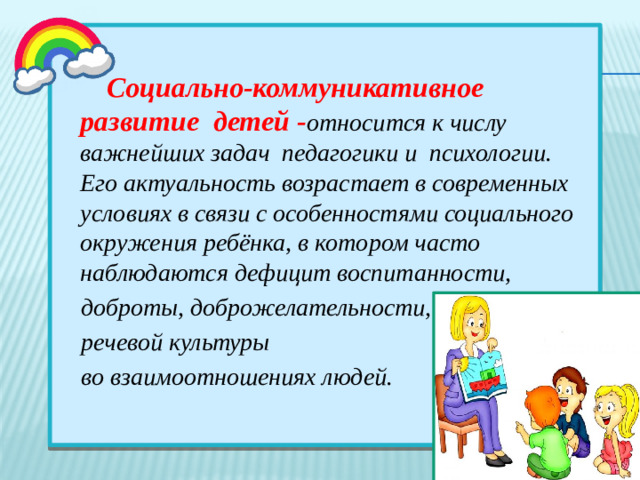 Социально-коммуникативное развитие детей -относится к числу важнейших задач педагогики и психологии. Его актуальность возрастает в современных условиях в связи с особенностями социального окружения ребёнка, в котором часто наблюдаются дефицит воспитанности, доброты, доброжелательности, речевой культуры во взаимоотношениях людей.